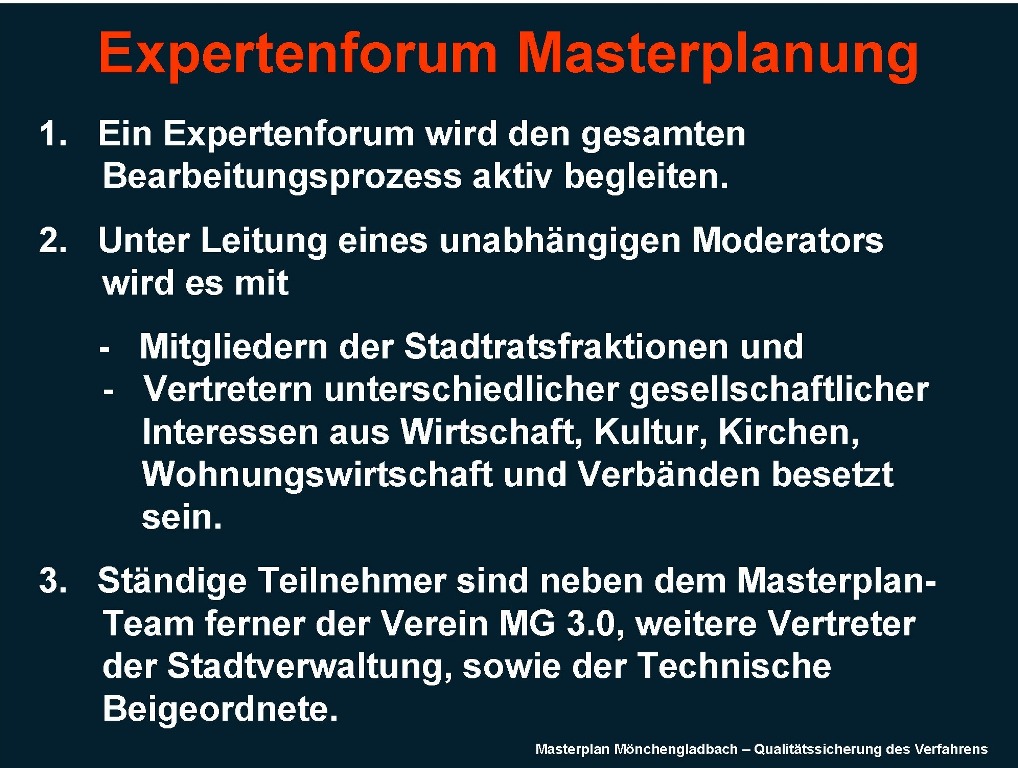 Expertenforum Masterplanung

1. Ein Expertenforum wird den gesamten Bearbeitungsprozess aktiv begleiten.

2. Unter Leitung eines unabhängigen Moderators wird es mit

- Mitgliedern der Stadtratsfraktionen und
- Vertretern unterschiedlicher gesellschaftlicher Interessen aus Wirtschaft, Kultur, Kirchen, Wohnungswirtschaft und Verbänden besetzt sein.

3. Ständige Teilnehmer sind neben dem Masterplan-Team ferner der Verein MG 3.0, weitere Vertreter der Stadtverwaltung, sowie der Technische Beigeordnete.

Masterplan Mönchengladbach – Qualitätssicherung des Verfahrens